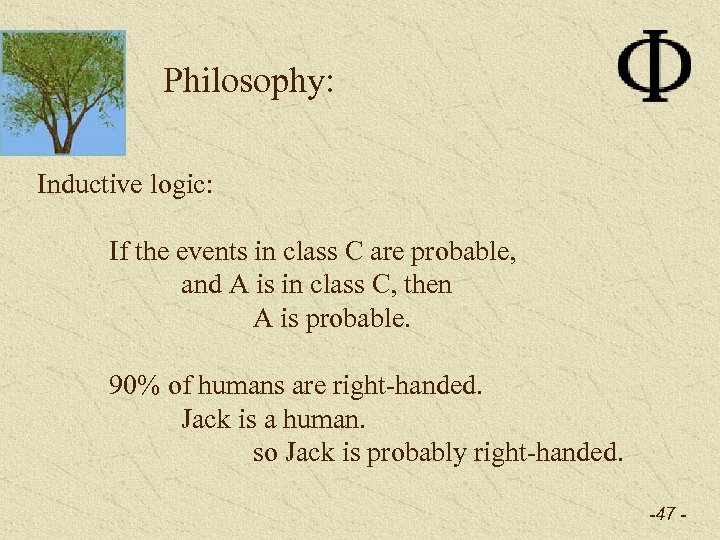 Philosophy:

Φ

Inductive logic:

If the events in class C are probable,
and A is in class C, then
A is probable.

90% of humans are right-handed.
Jack is a human.
so Jack is probably right-handed.

-47 -